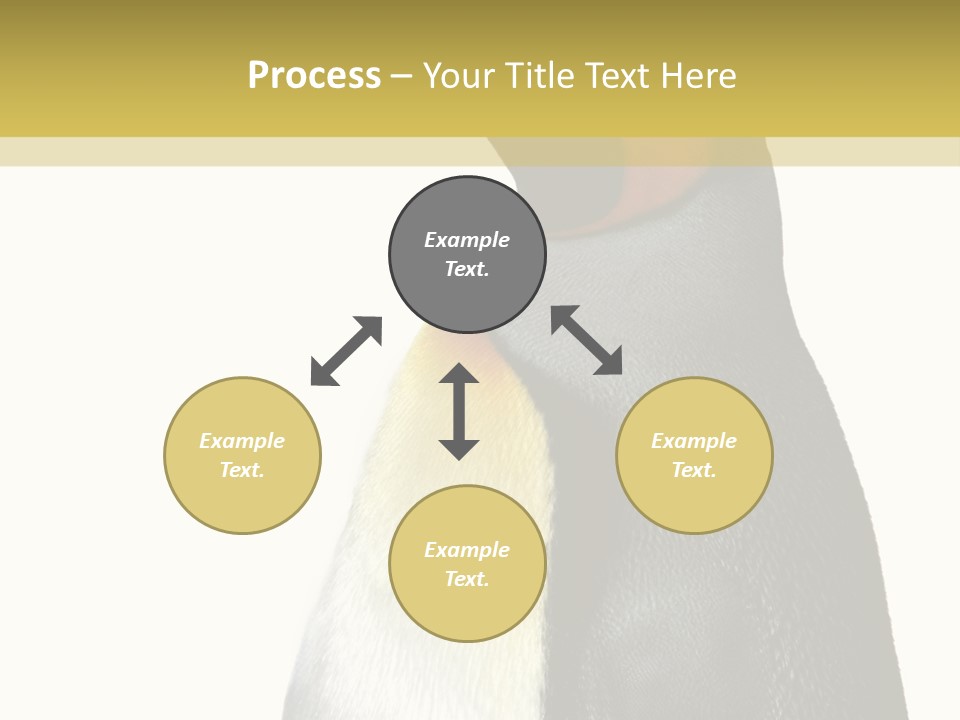 Process – Your Title Text Here

Example Text.

Example Text.

Example Text.

Example Text.